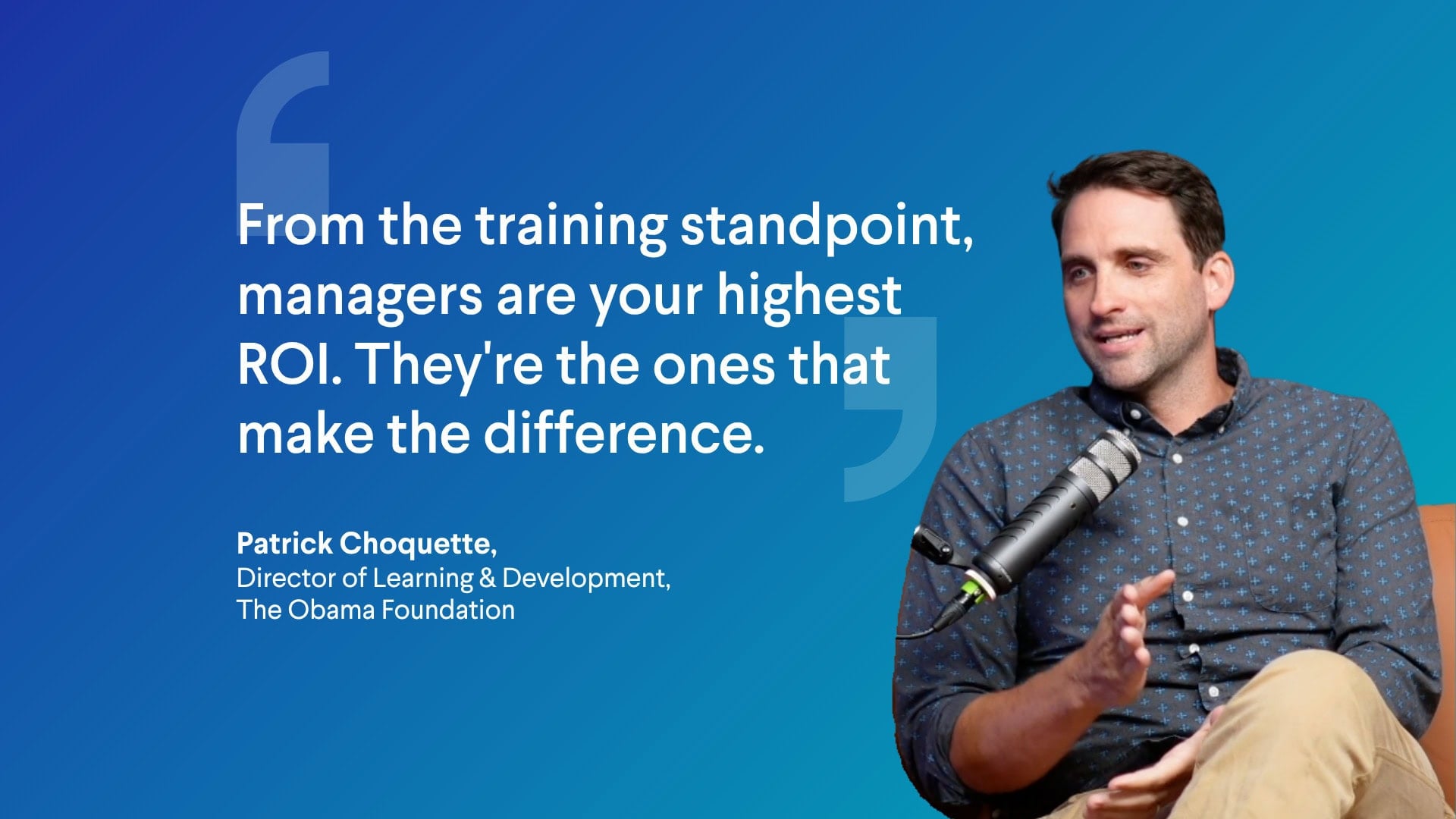 From the training standpoint, managers are your highest ROI. They're the ones that make the difference.

Patrick Choquette,
Director of Learning & Development,
The Obama Foundation